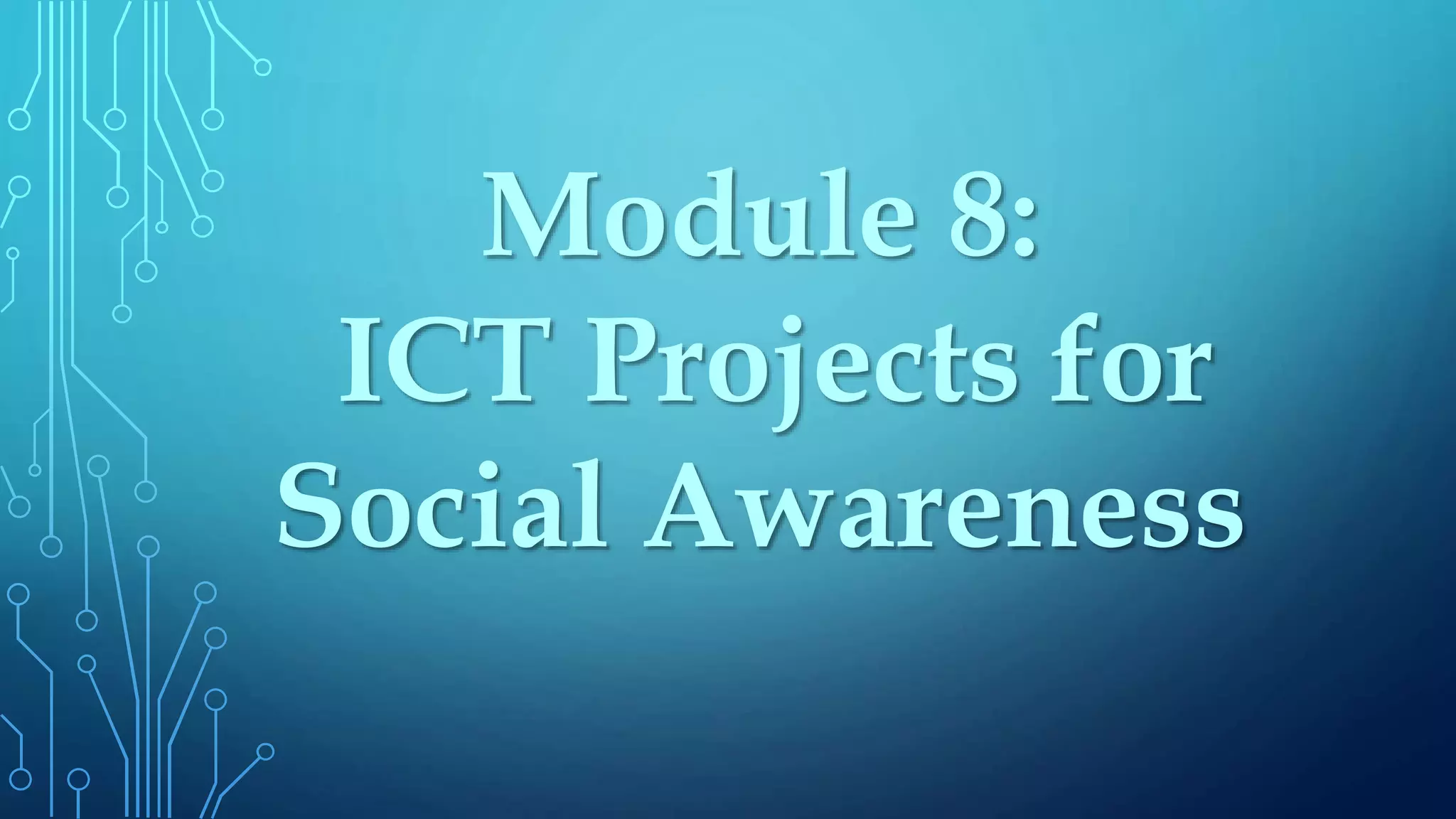 Module 8:
ICT Projects for Social Awareness